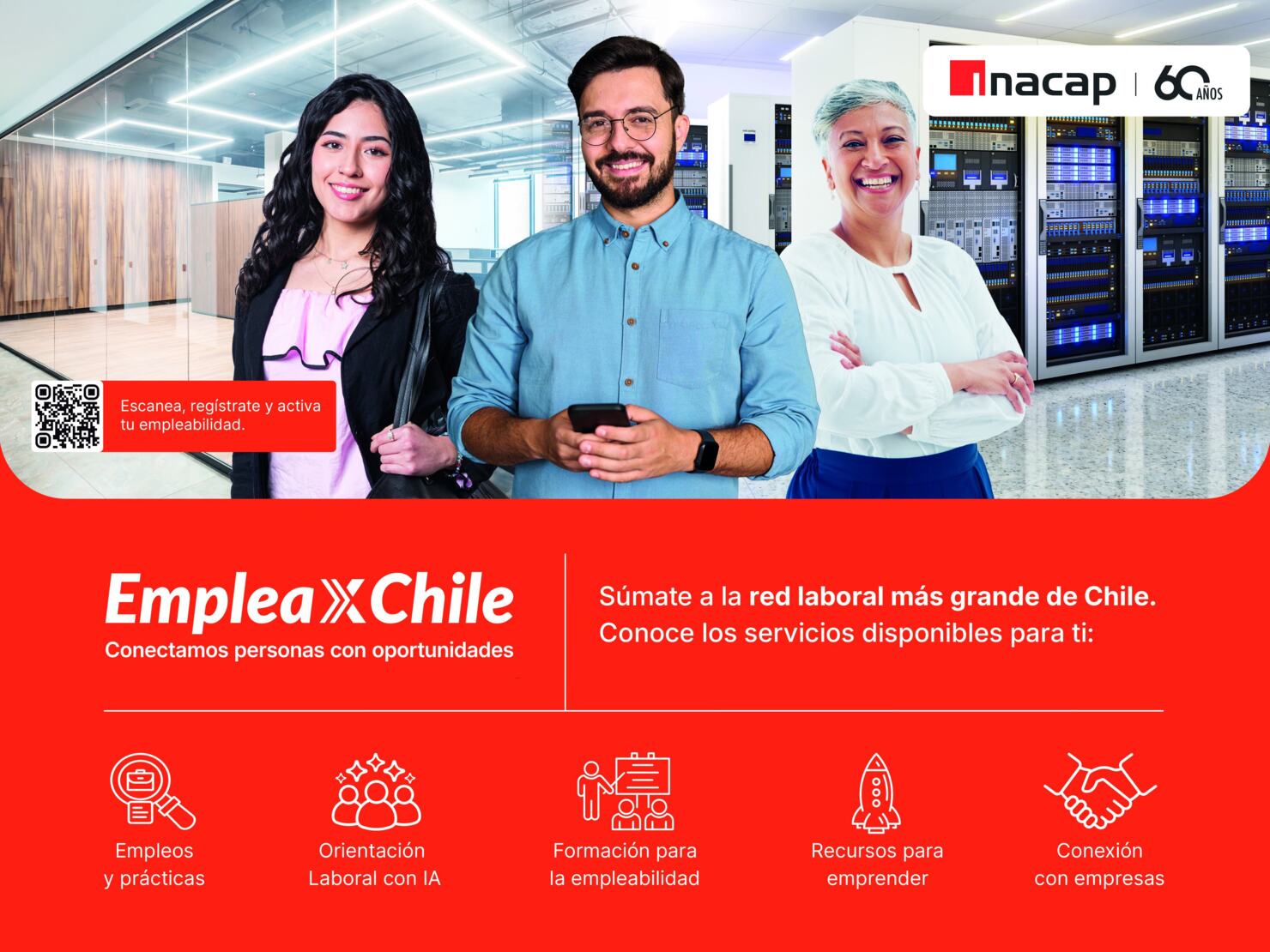 inacap | 60 AÑOS

Escanea, regístrate y activa tu empleabilidad.

EmpleaXChile
Conectamos personas con oportunidades

Súmate a la red laboral más grande de Chile.
Conoce los servicios disponibles para ti:

Empleos y prácticas

Orientación Laboral con IA

Formación para la empleabilidad

Recursos para emprender

Conexión con empresas